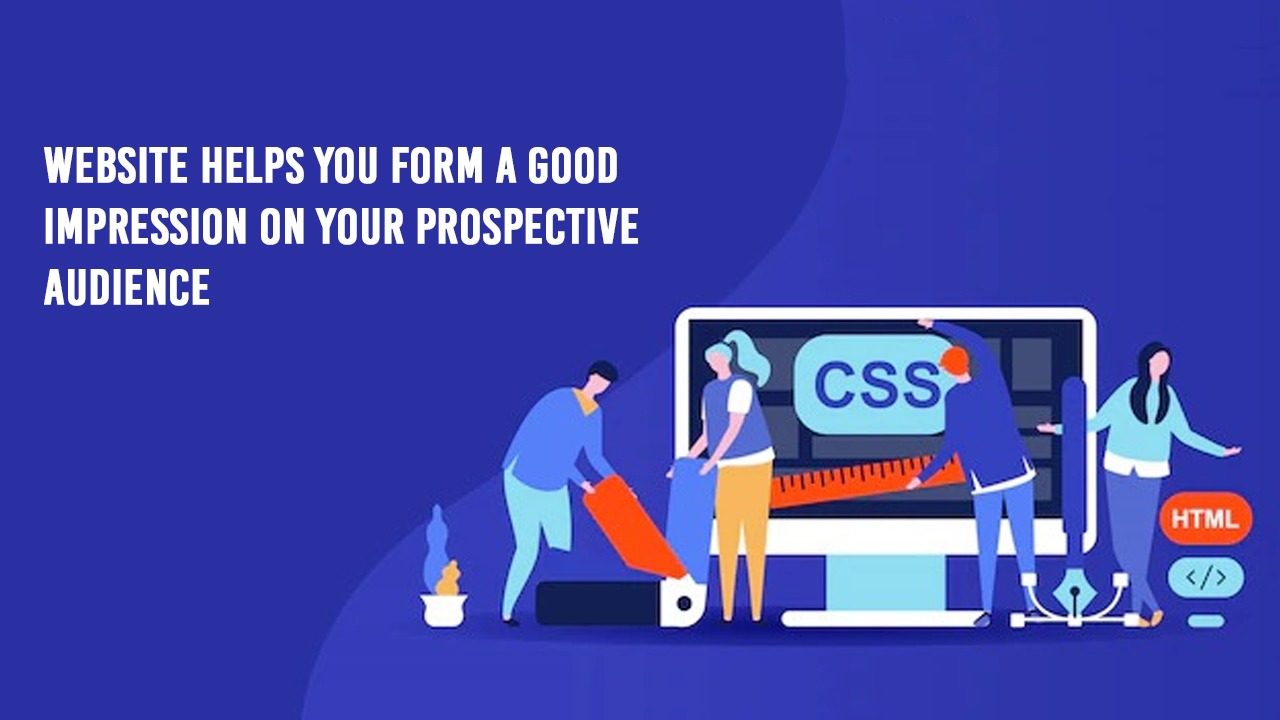 WEBSITE HELPS YOU FORM A GOOD IMPRESSION ON YOUR PROSPECTIVE AUDIENCE

CSS

HTML

</>